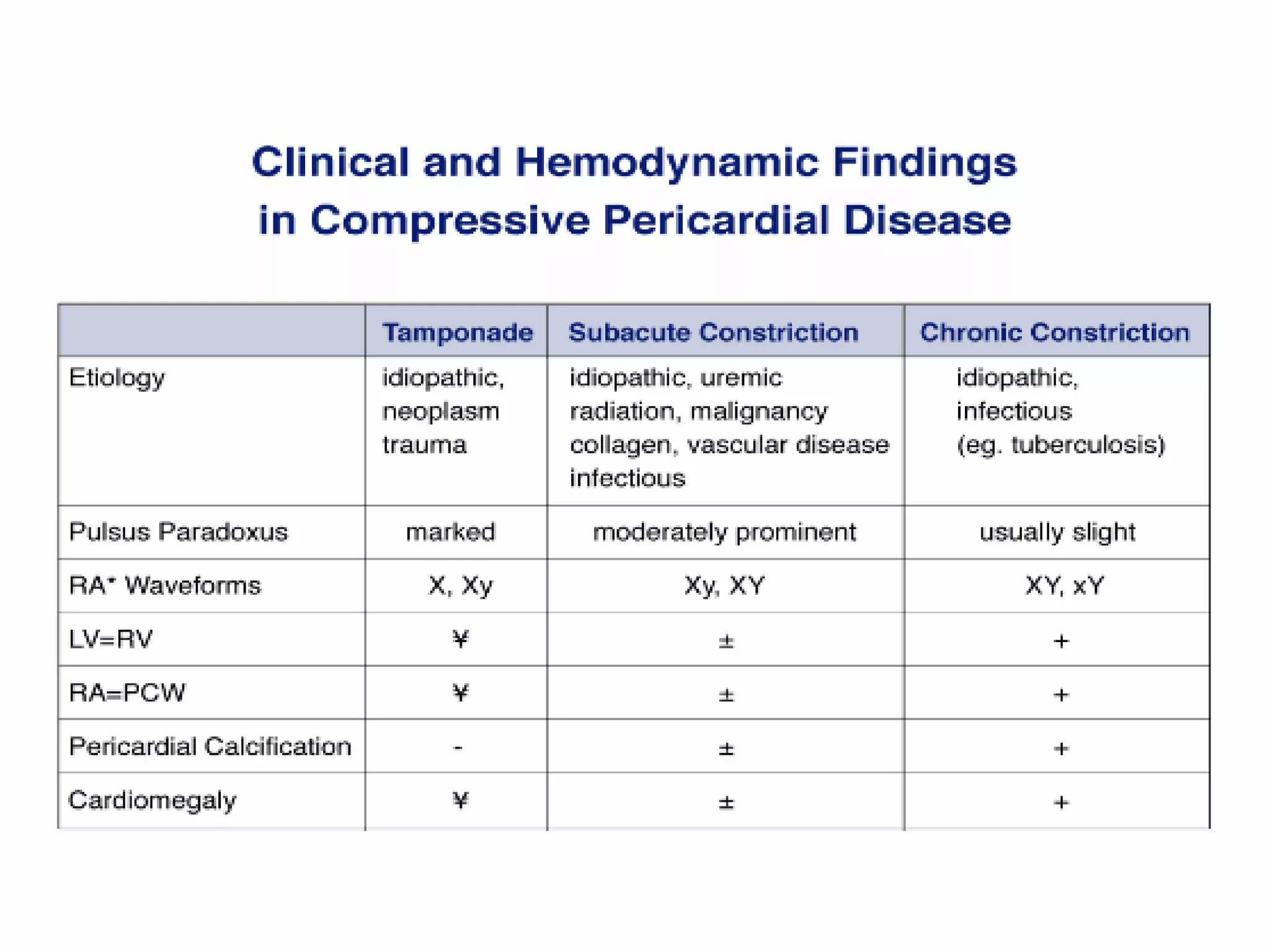 Clinical and Hemodynamic Findings in Compressive Pericardial Disease

| | Tamponade | Subacute Constriction | Chronic Constriction |
|---|---|---|---|
| Etiology | idiopathic, neoplasm trauma | idiopathic, uremic radiation, malignancy collagen, vascular disease infectious | idiopathic, infectious (eg. tuberculosis) |
| Pulsus Paradoxus | marked | moderately prominent | usually slight |
| RA* Waveforms | X, Xy | Xy, XY | XY, xY |
| LV=RV | ¥ | ± | + |
| RA=PCW | ¥ | ± | + |
| Pericardial Calcification | - | ± | + |
| Cardiomegaly | ¥ | ± | + |